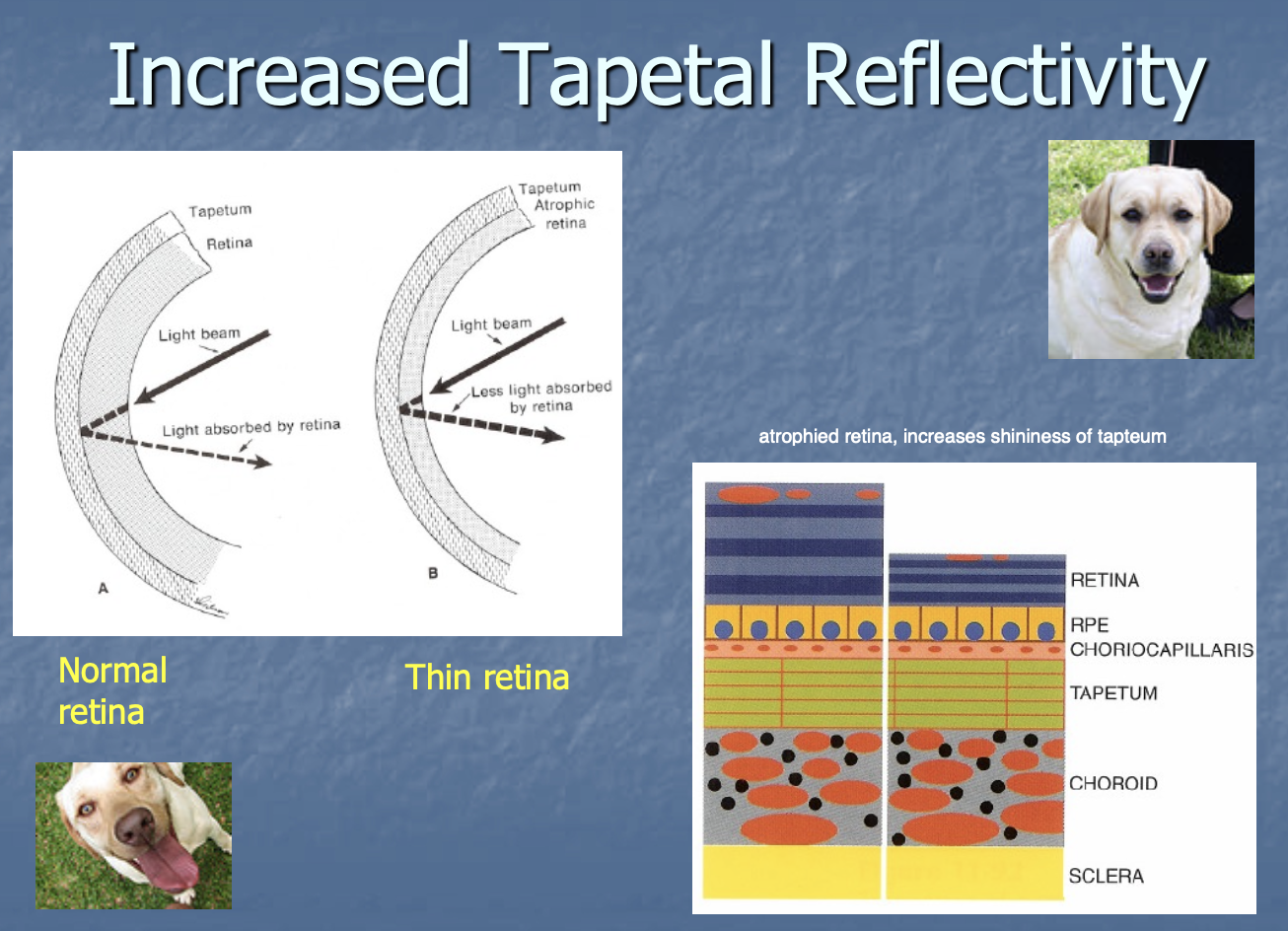 Increased Tapetal Reflectivity

Tapetum
Retina
Light beam
Light absorbed by retina
A

Tapetum
Atrophic retina
Light beam
Less light absorbed by retina
B

Normal retina

Thin retina

atrophied retina, increases shininess of tapteum

RETINA
RPE
CHORIOCAPILLARIS
TAPETUM
CHOROID
SCLERA